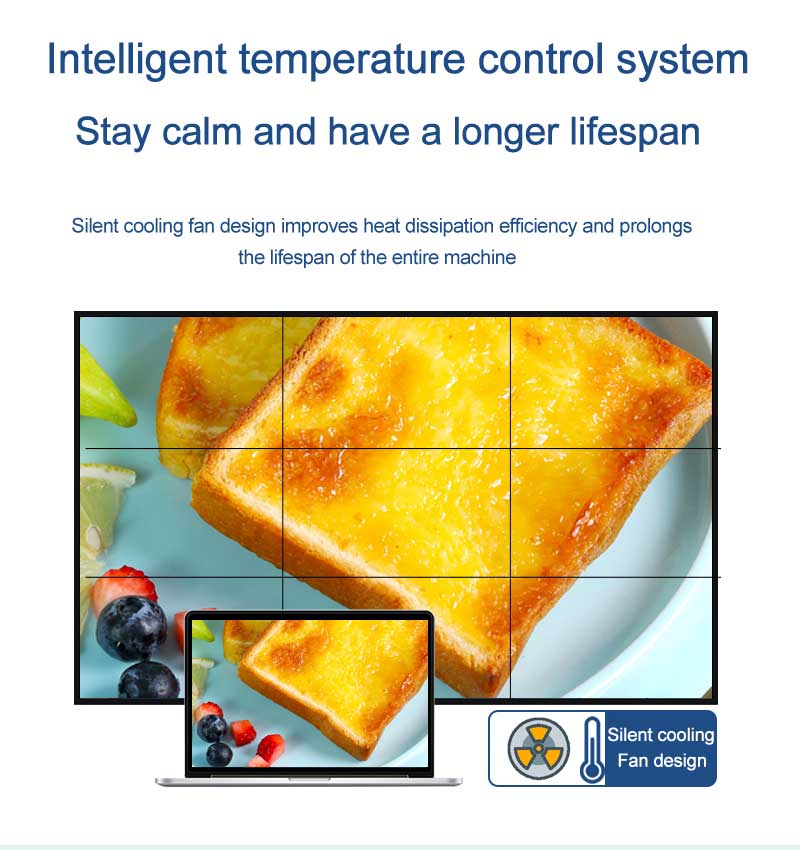 Intelligent temperature control system

Stay calm and have a longer lifespan

Silent cooling fan design improves heat dissipation efficiency and prolongs the lifespan of the entire machine

Silent cooling Fan design